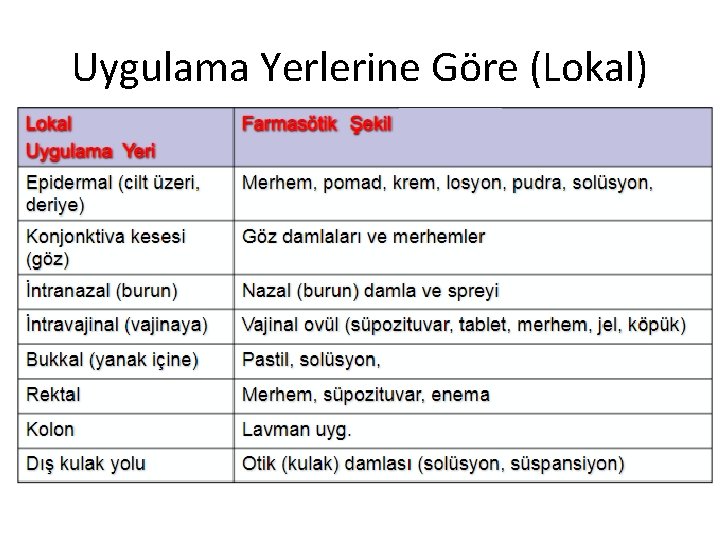 Uygulama Yerlerine Göre (Lokal)

| Lokal Uygulama Yeri | Farmasötik Şekil |
|---|---|
| Epidermal (cilt üzeri, deriye) | Merhem, pomad, krem, losyon, pudra, solüsyon, |
| Konjonktiva kesesi (göz) | Göz damlaları ve merhemler |
| İntranazal (burun) | Nazal (burun) damla ve spreyi |
| İntravajinal (vajinaya) | Vajinal ovül (süpozituvar, tablet, merhem, jel, köpük) |
| Bukkal (yanak içine) | Pastil, solüsyon, |
| Rektal | Merhem, süpozituvar, enema |
| Kolon | Lavman uyg. |
| Dış kulak yolu | Otik (kulak) damlası (solüsyon, süspansiyon) |